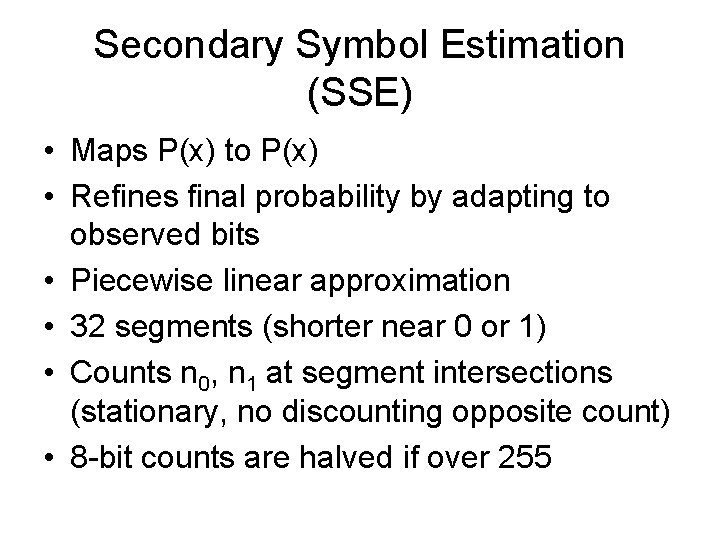 Secondary Symbol Estimation (SSE)

• Maps P(x) to P(x)
• Refines final probability by adapting to observed bits
• Piecewise linear approximation
• 32 segments (shorter near 0 or 1)
• Counts $n_0$, $n_1$ at segment intersections (stationary, no discounting opposite count)
• 8-bit counts are halved if over 255